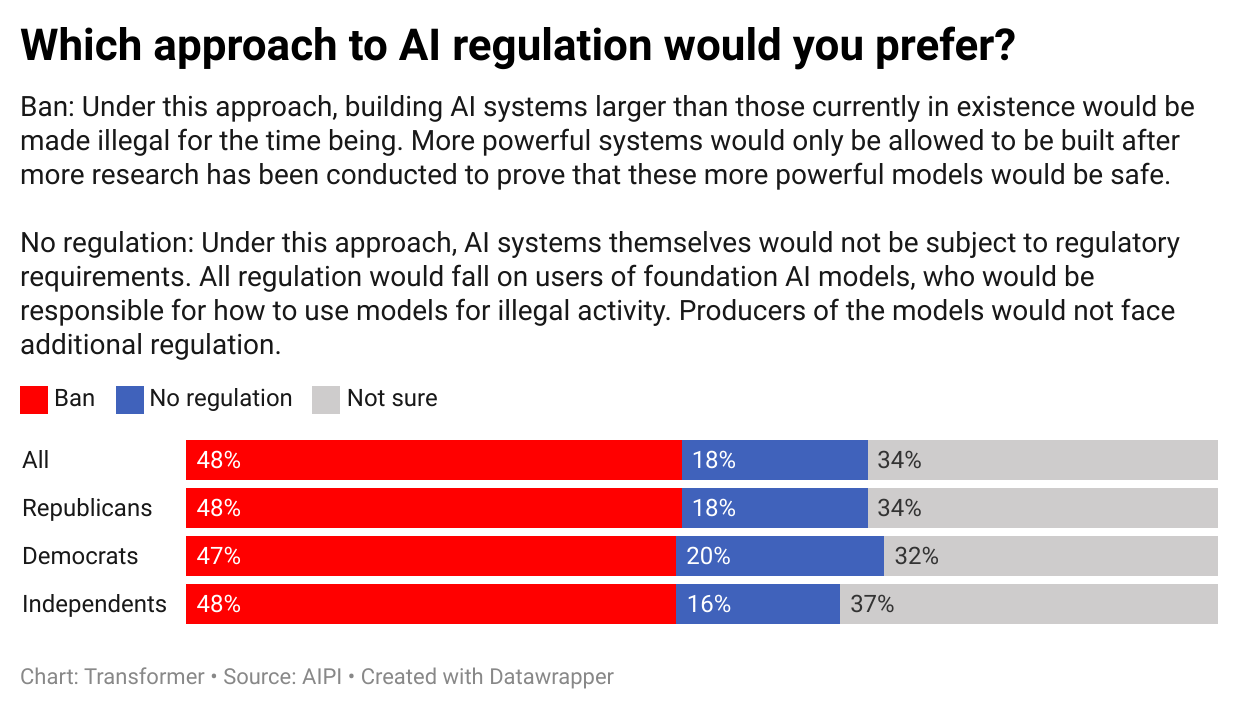 Which approach to AI regulation would you prefer?

Ban: Under this approach, building AI systems larger than those currently in existence would be made illegal for the time being. More powerful systems would only be allowed to be built after more research has been conducted to prove that these more powerful models would be safe.

No regulation: Under this approach, AI systems themselves would not be subject to regulatory requirements. All regulation would fall on users of foundation AI models, who would be responsible for how to use models for illegal activity. Producers of the models would not face additional regulation.

Ban No regulation Not sure

| | Ban | No regulation | Not sure |
|---|---|---|---|
| All | 48% | 18% | 34% |
| Republicans | 48% | 18% | 34% |
| Democrats | 47% | 20% | 32% |
| Independents | 48% | 16% | 37% |

Chart: Transformer • Source: AIPI • Created with Datawrapper